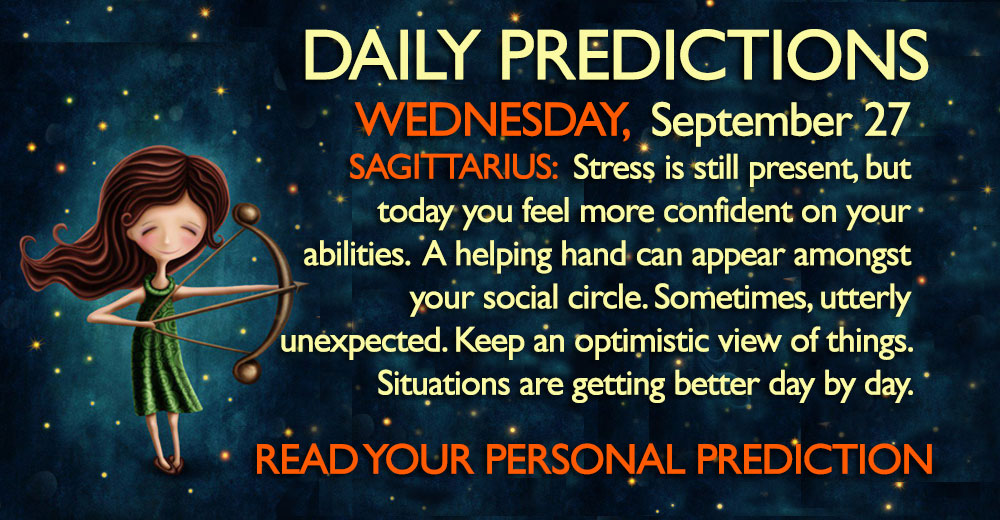 DAILY PREDICTIONS

WEDNESDAY, September 27

SAGITTARIUS: Stress is still present, but today you feel more confident on your abilities. A helping hand can appear amongst your social circle. Sometimes, utterly unexpected. Keep an optimistic view of things. Situations are getting better day by day.

READ YOUR PERSONAL PREDICTION